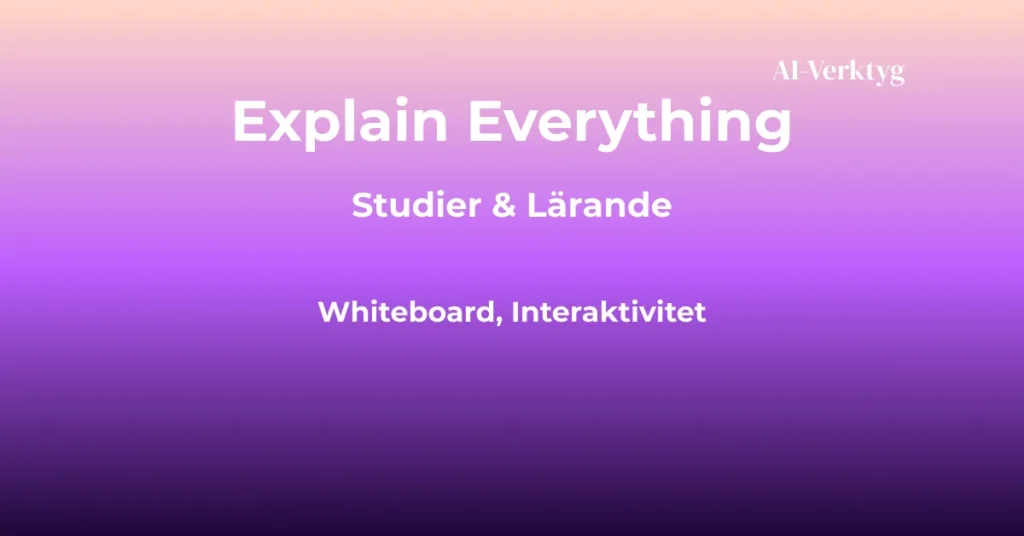 AI-Verktyg

Explain Everything

Studier & Lärande

Whiteboard, Interaktivitet